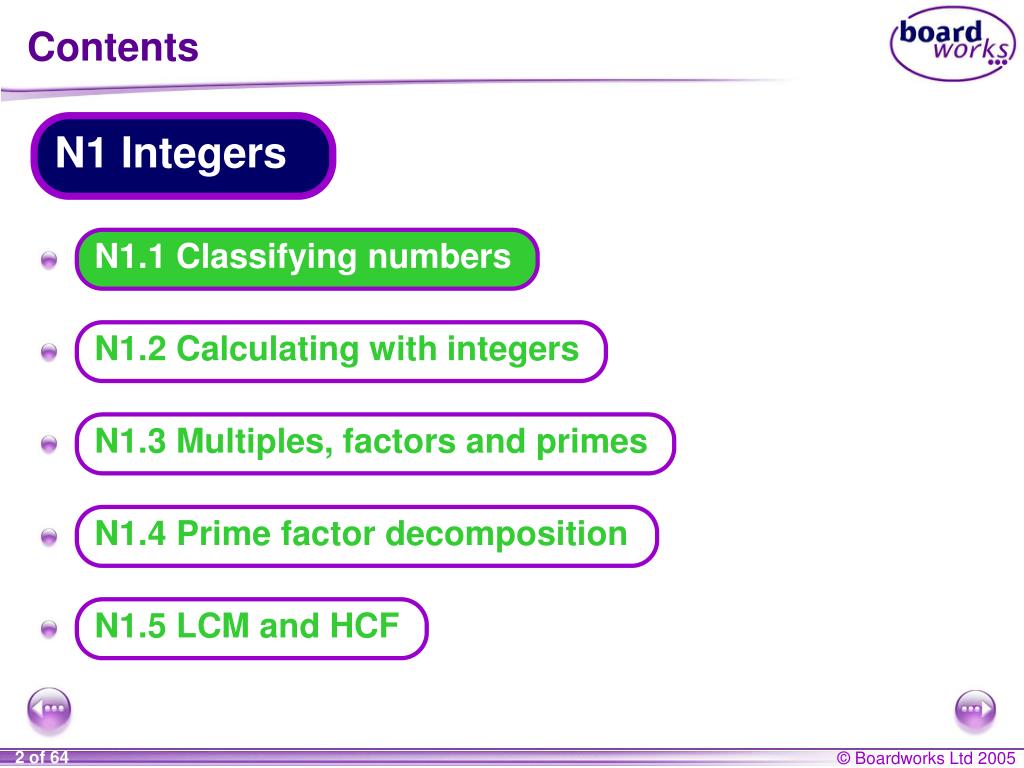 Contents

board works

N1 Integers

N1.1 Classifying numbers

N1.2 Calculating with integers

N1.3 Multiples, factors and primes

N1.4 Prime factor decomposition

N1.5 LCM and HCF

2 of 64

© Boardworks Ltd 2005